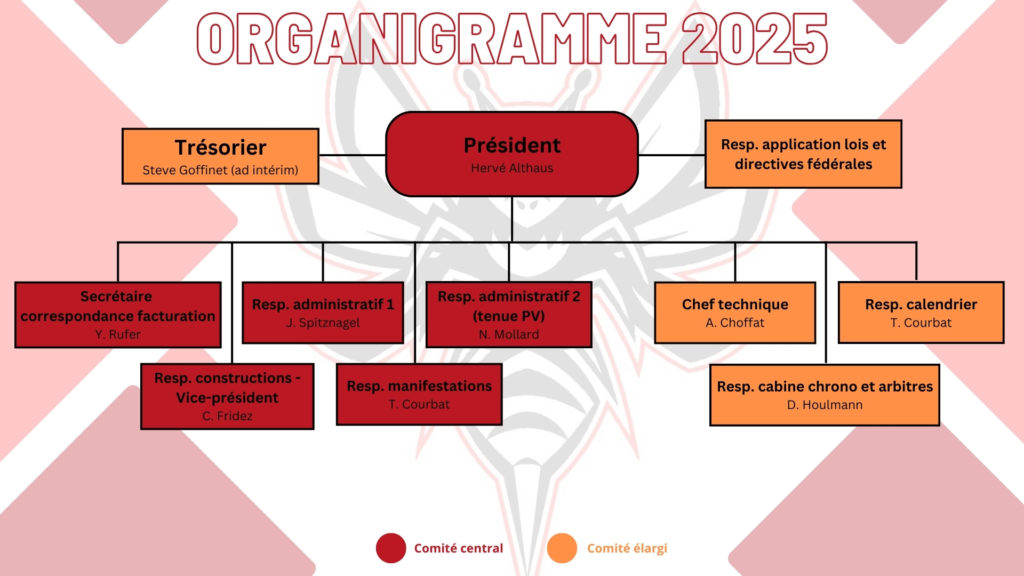 ORGANIGRAMME 2025

Trésorier
Steve Goffinet (ad intérim)

Président
Hervé Althaus

Resp. application lois et directives fédérales

Secrétaire correspondance facturation
Y. Rufer

Resp. constructions - Vice-président
C. Fridez

Resp. administratif 1
J. Spitznagel

Resp. manifestations
T. Courbat

Resp. administratif 2 (tenue PV)
N. Mollard

Chef technique
A. Choffat

Resp. cabine chrono et arbitres
D. Houlmann

Resp. calendrier
T. Courbat

Comité central

Comité élargi